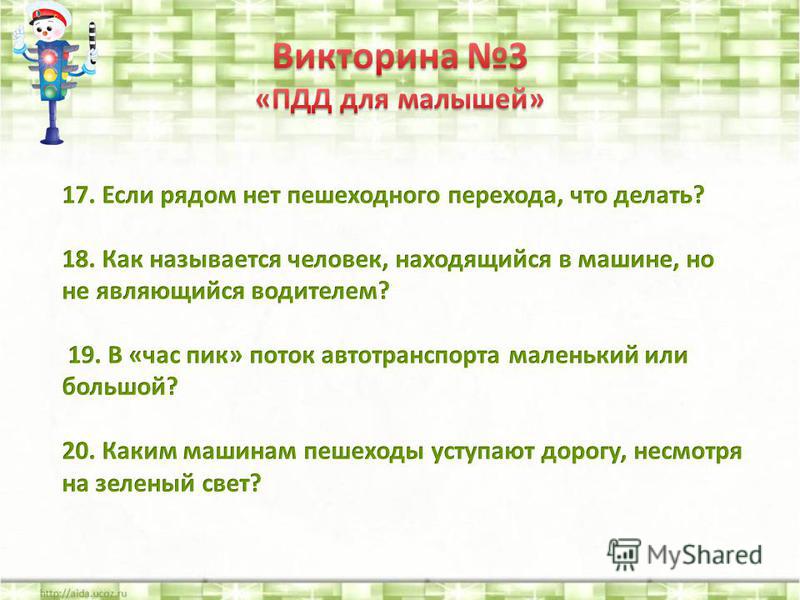 Викторина №3
«ПДД для малышей»

17. Если рядом нет пешеходного перехода, что делать?

18. Как называется человек, находящийся в машине, но не являющийся водителем?

19. В «час пик» поток автотранспорта маленький или большой?

20. Каким машинам пешеходы уступают дорогу, несмотря на зеленый свет?

MyShared

http://aida.ucoz.ru